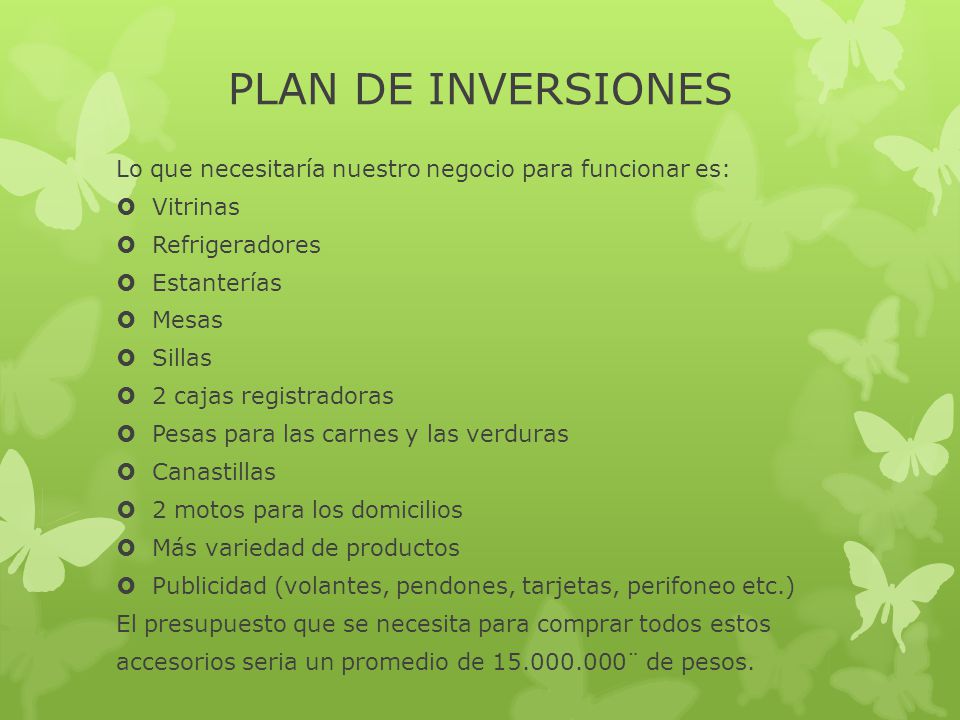 PLAN DE INVERSIONES

Lo que necesitaría nuestro negocio para funcionar es:
- Vitrinas
- Refrigeradores
- Estanterías
- Mesas
- Sillas
- 2 cajas registradoras
- Pesas para las carnes y las verduras
- Canastillas
- 2 motos para los domicilios
- Más variedad de productos
- Publicidad (volantes, pendones, tarjetas, perifoneo etc.)

El presupuesto que se necesita para comprar todos estos accesorios seria un promedio de 15.000.000¨ de pesos.